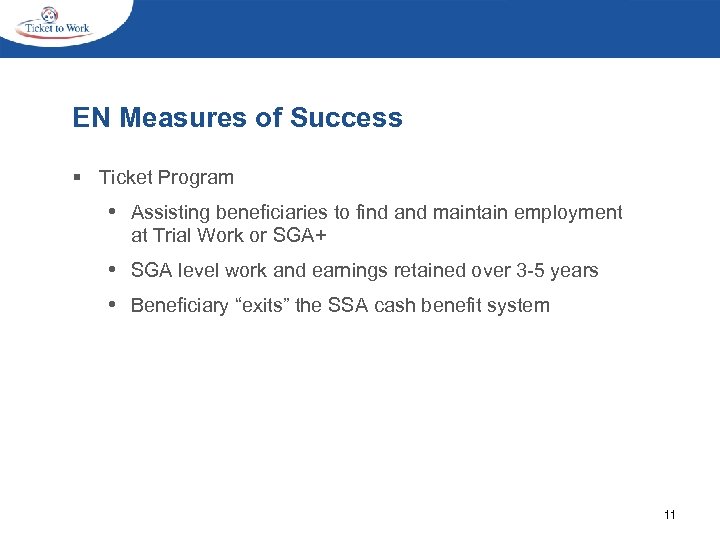 Ticket to Work

EN Measures of Success

▪ Ticket Program

• Assisting beneficiaries to find and maintain employment at Trial Work or SGA+

• SGA level work and earnings retained over 3-5 years

• Beneficiary “exits” the SSA cash benefit system

11